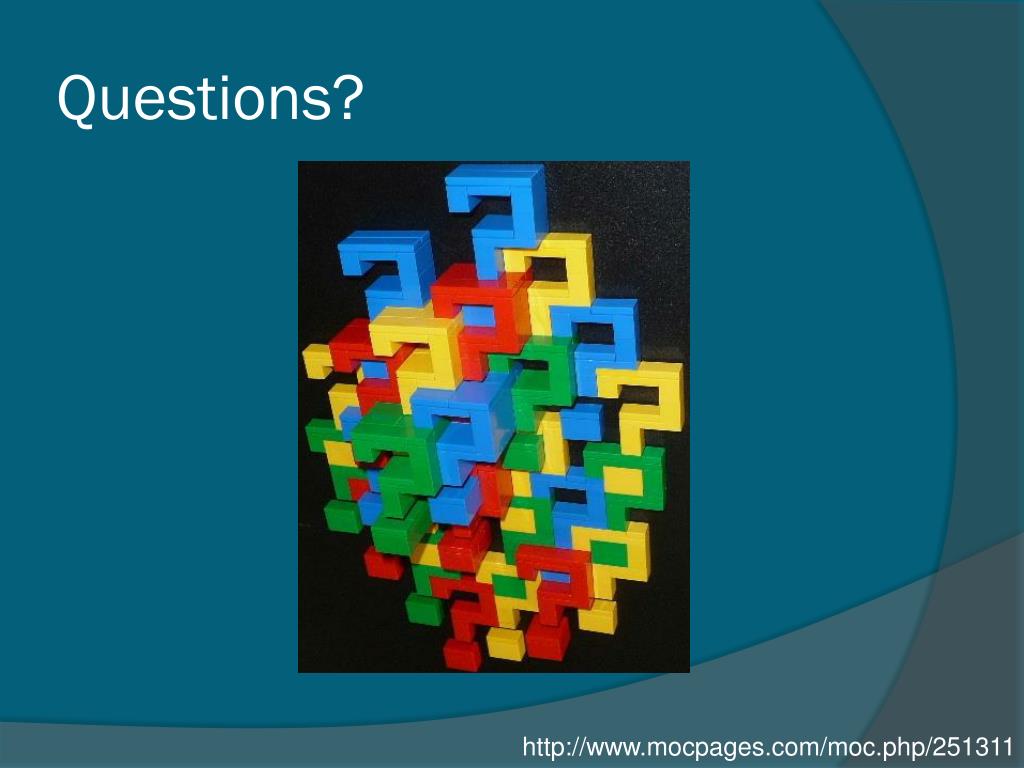 Questions?

http://www.mocpages.com/moc.php/251311